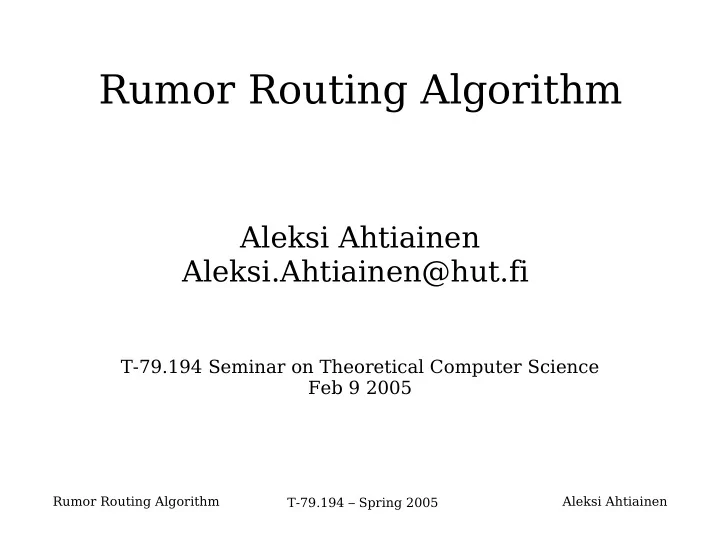 Rumor Routing Algorithm

Aleksi Ahtiainen
Aleksi.Ahtiainen@hut.fi

T-79.194 Seminar on Theoretical Computer Science
Feb 9 2005

Rumor Routing Algorithm

T-79.194 – Spring 2005

Aleksi Ahtiainen